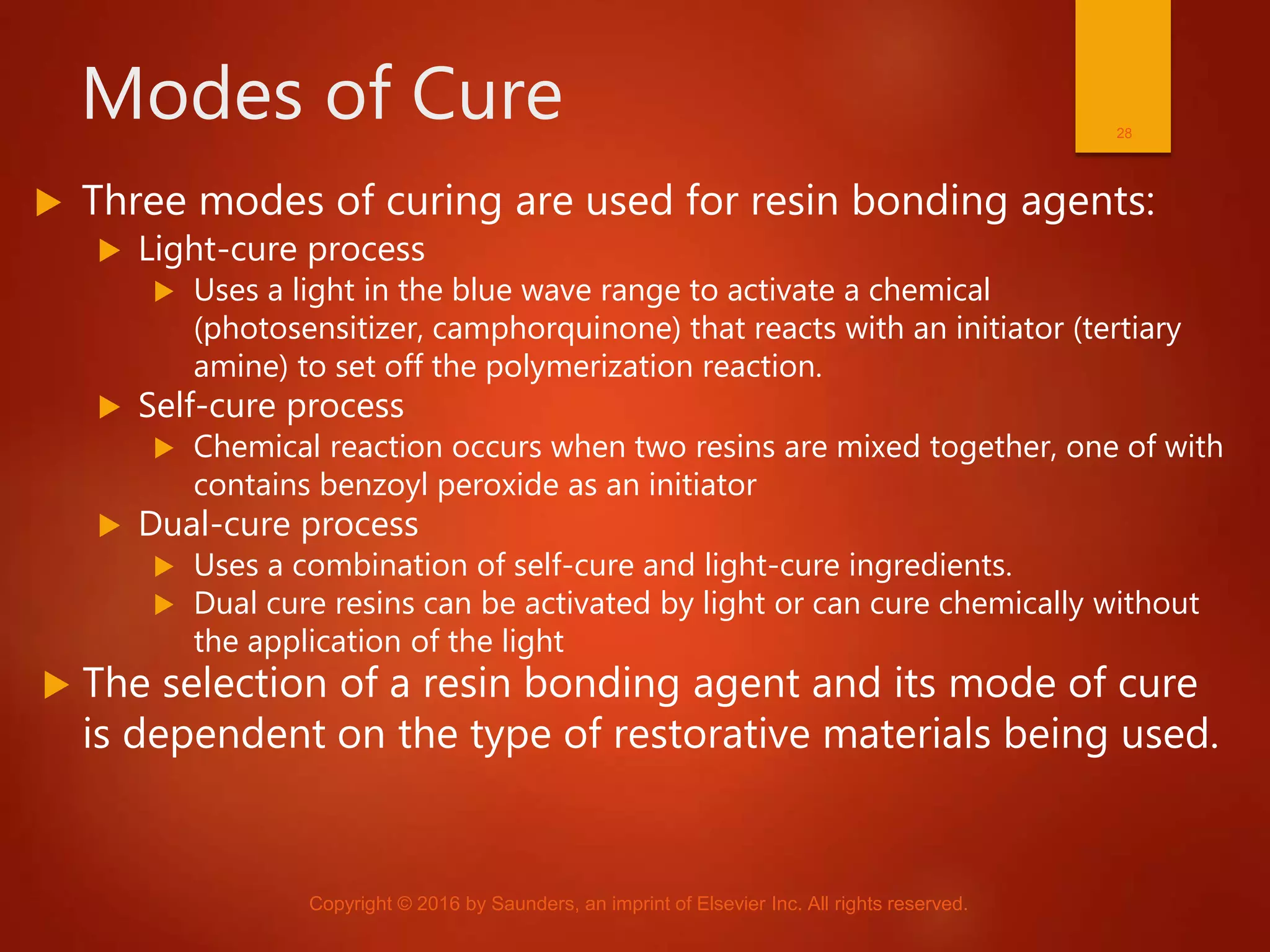 Modes of Cure

28

Three modes of curing are used for resin bonding agents:

Light-cure process

Uses a light in the blue wave range to activate a chemical (photosensitizer, camphorquinone) that reacts with an initiator (tertiary amine) to set off the polymerization reaction.

Self-cure process

Chemical reaction occurs when two resins are mixed together, one of with contains benzoyl peroxide as an initiator

Dual-cure process

Uses a combination of self-cure and light-cure ingredients.

Dual cure resins can be activated by light or can cure chemically without the application of the light

The selection of a resin bonding agent and its mode of cure is dependent on the type of restorative materials being used.

Copyright © 2016 by Saunders, an imprint of Elsevier Inc. All rights reserved.